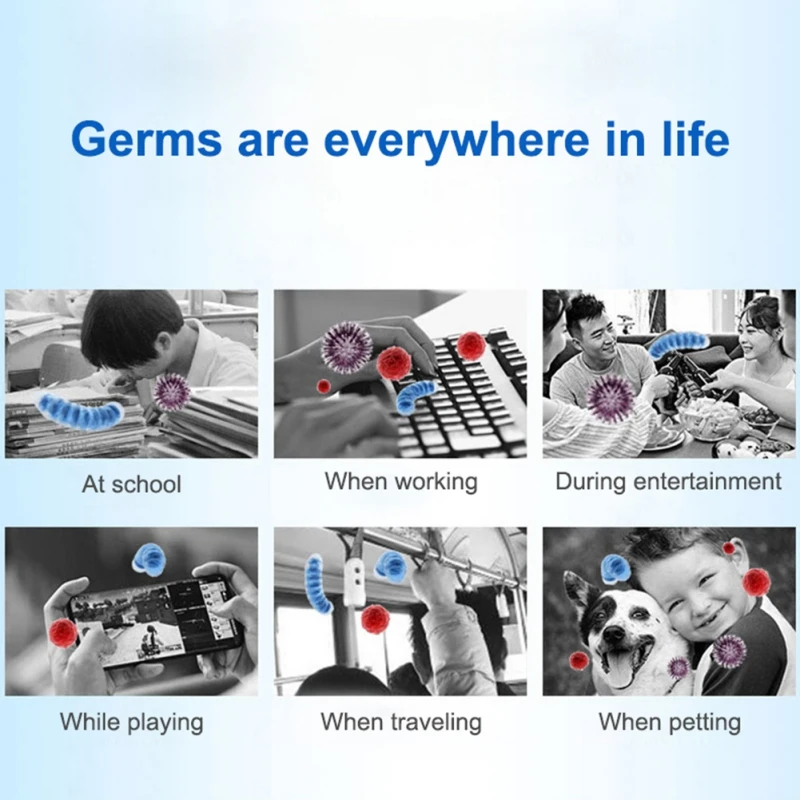 Germs are everywhere in life

At school

When working

During entertainment

While playing

When traveling

When petting